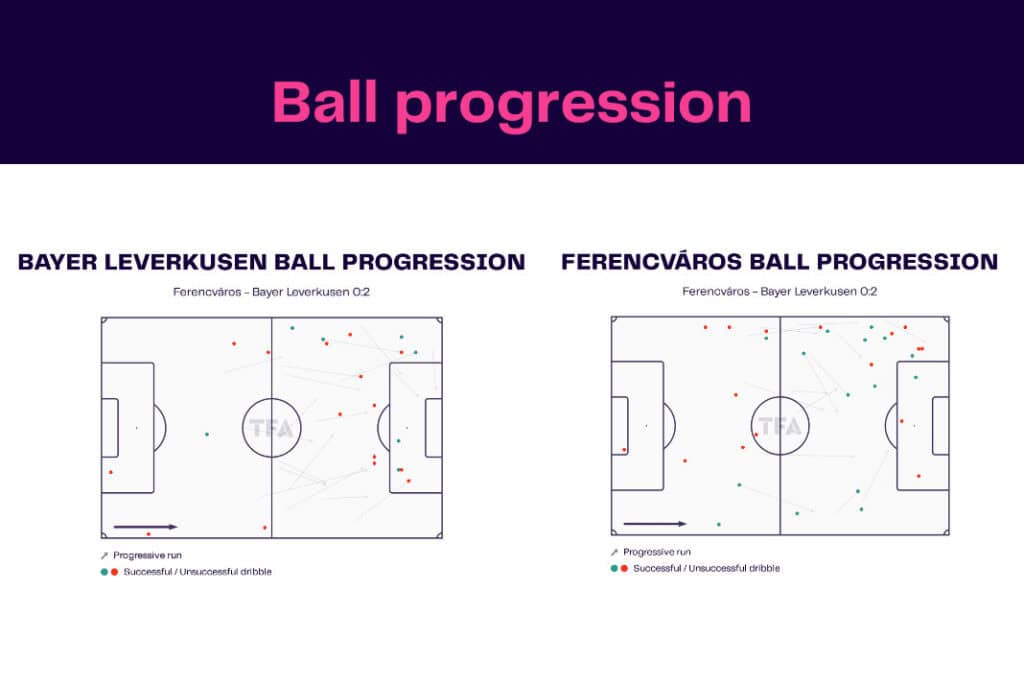 Ball progression

BAYER LEVERKUSEN BALL PROGRESSION

Ferencváros - Bayer Leverkusen 0:2

TFA

Progressive run

Successful / Unsuccessful dribble

FERENCVÁROS BALL PROGRESSION

Ferencváros - Bayer Leverkusen 0:2

TFA

Progressive run

Successful / Unsuccessful dribble